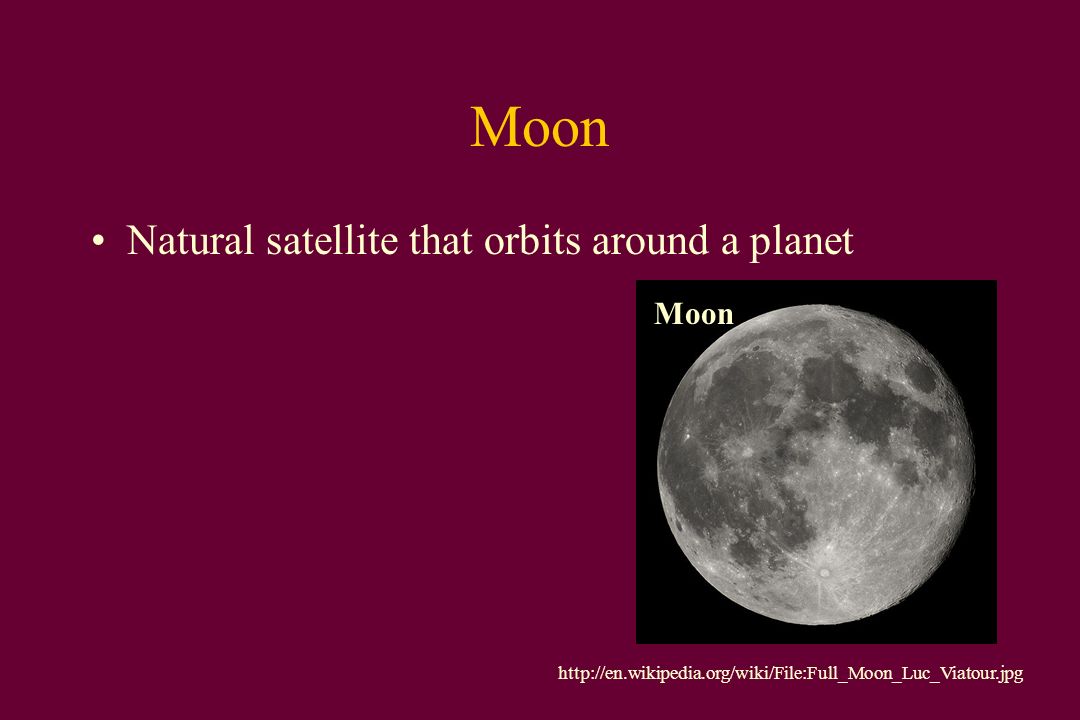 Moon

• Natural satellite that orbits around a planet

Moon

http://en.wikipedia.org/wiki/File:Full_Moon_Luc_Viatour.jpg